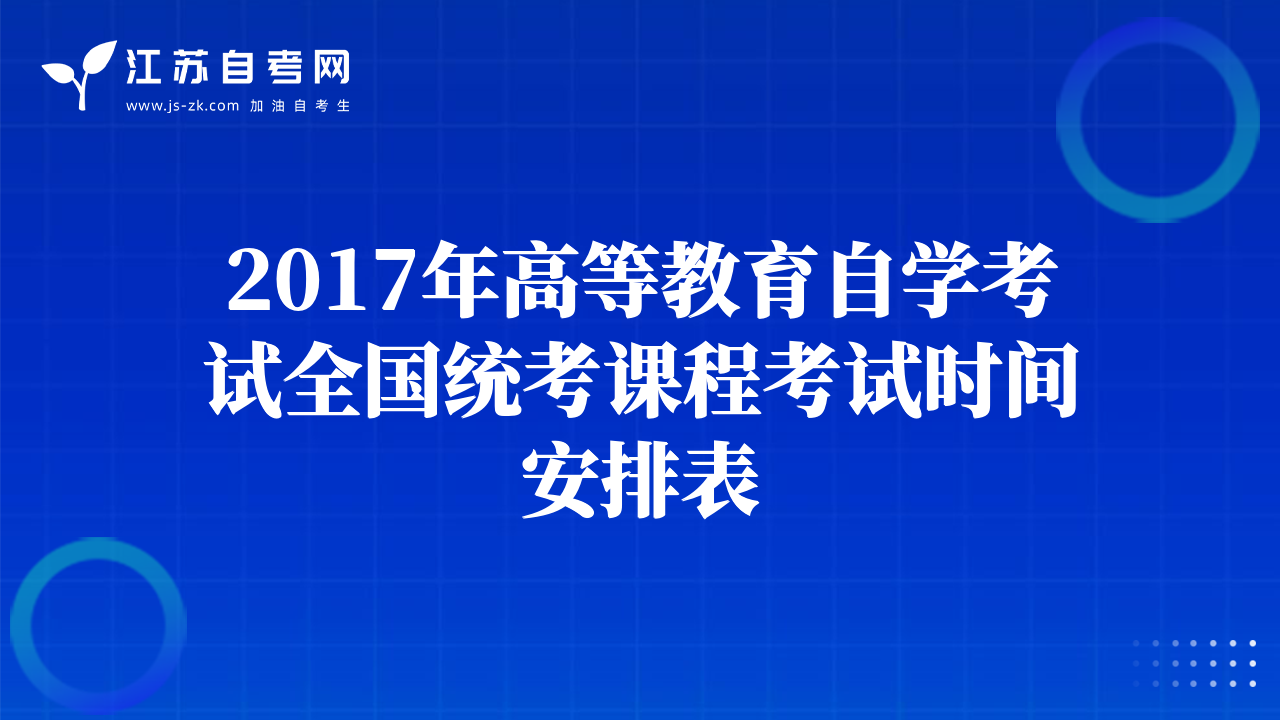 江苏自考网
www.js-zk.com 加油自考生

2017年高等教育自学考试全国统考课程考试时间安排表